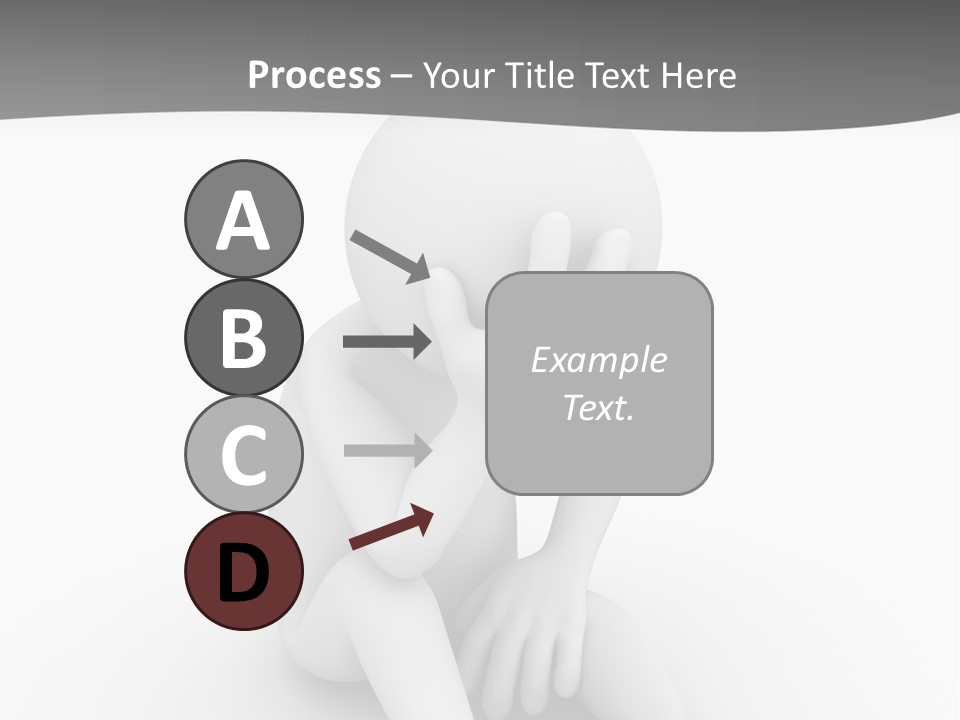 Process – Your Title Text Here

A

B

C

D

Example Text.